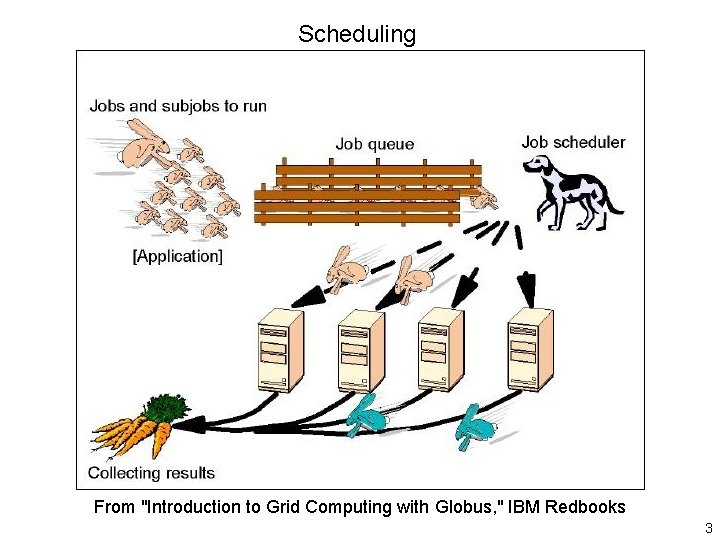 Scheduling

Jobs and subjobs to run

Job queue

Job scheduler

[Application]

Collecting results

From "Introduction to Grid Computing with Globus," IBM Redbooks

3